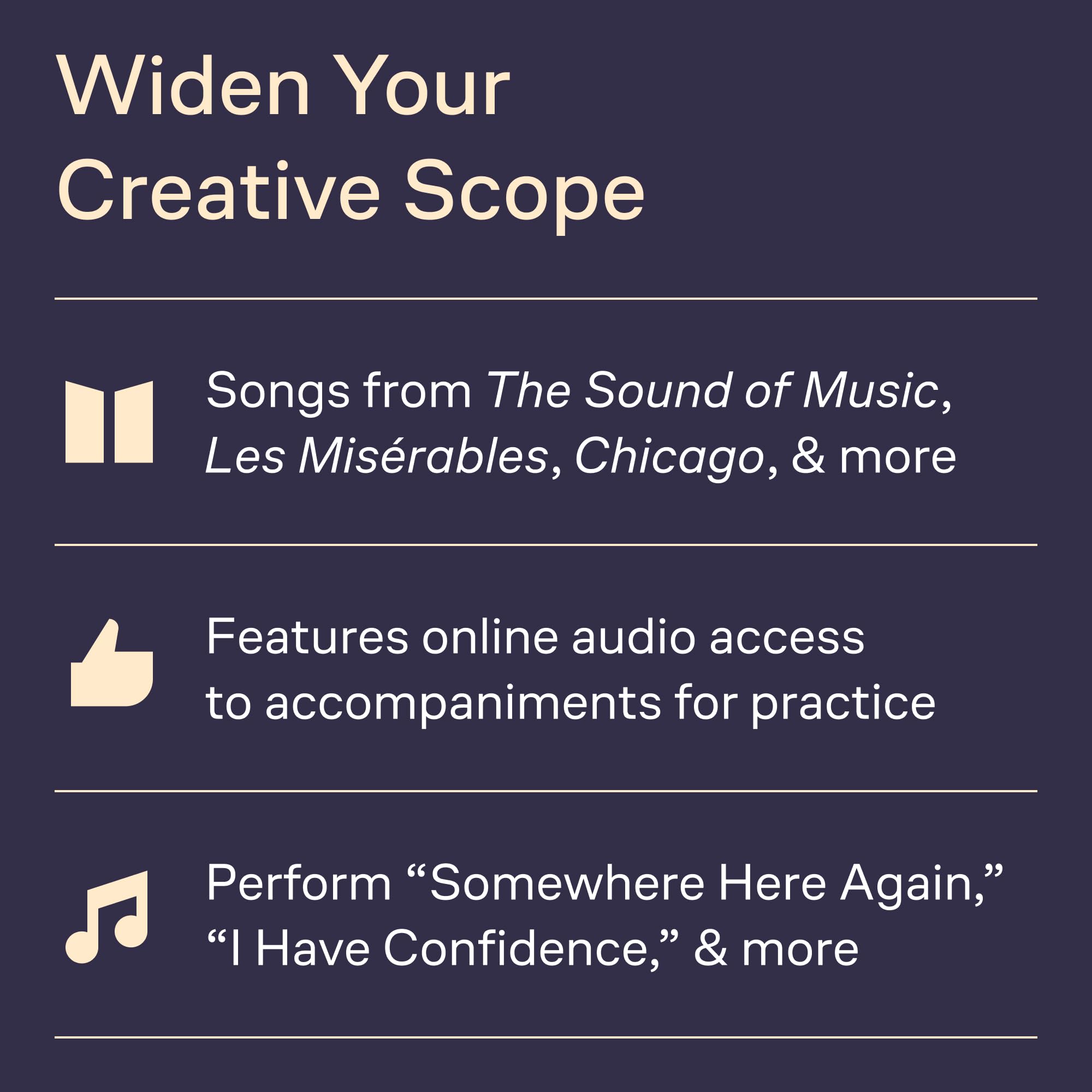 Widen Your Creative Scope

Songs from The Sound of Music, Les Misérables, Chicago, & more

Features online audio access to accompaniments for practice

Perform “Somewhere Here Again,” “I Have Confidence,” & more